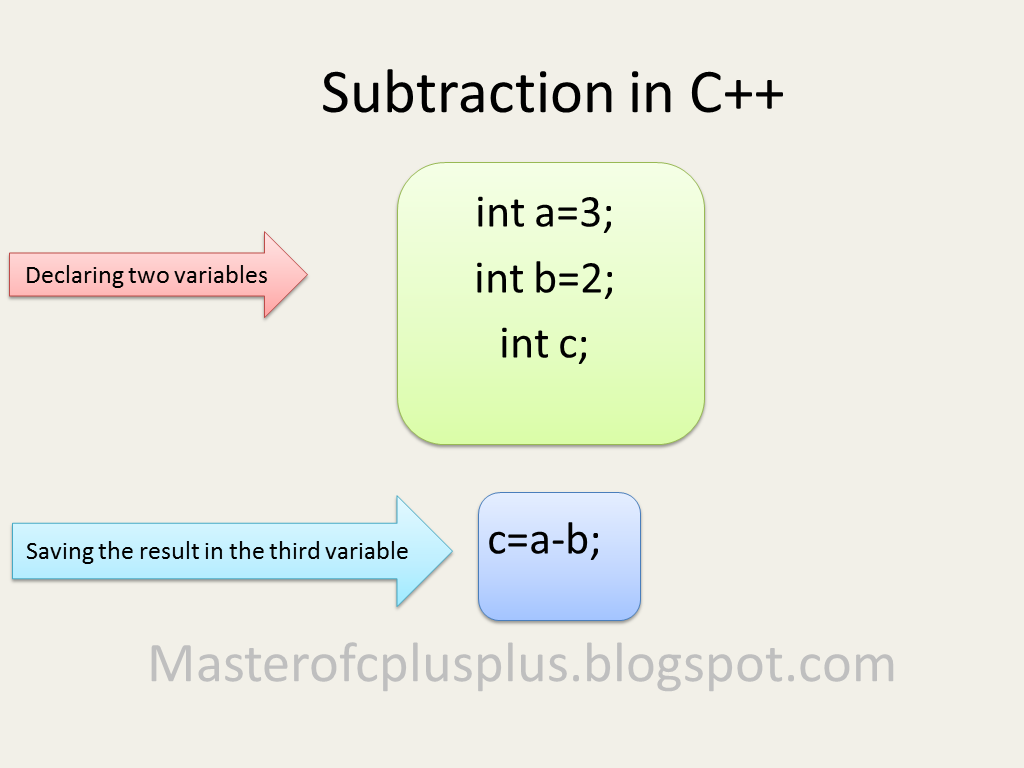 Subtraction in C++

Declaring two variables

int a=3;
int b=2;
int c;

Saving the result in the third variable

c=a-b;

Masterofcplusplus.blogspot.com